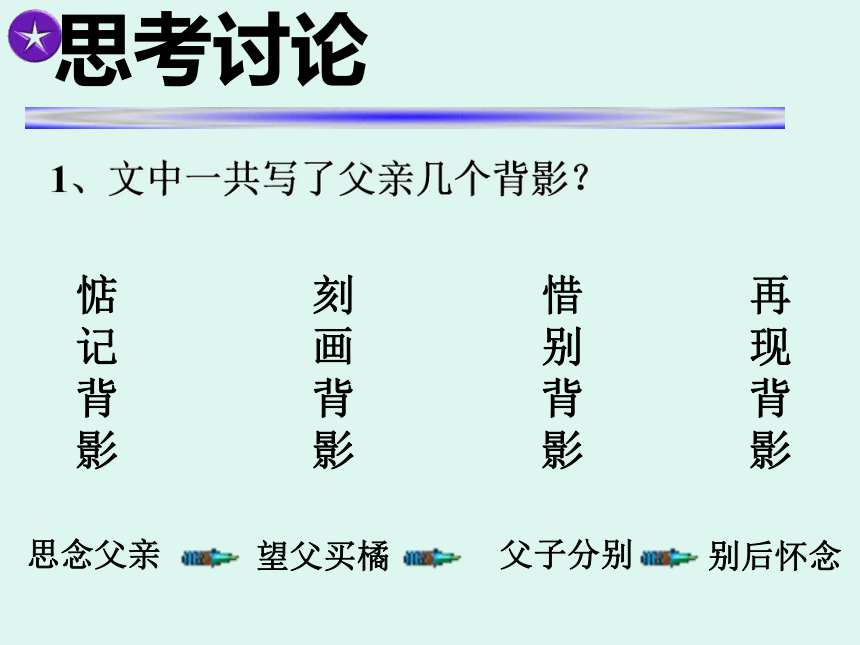 思考讨论

1、文中一共写了父亲几个背影？

惦记背影

刻画背影

惜别背影

再现背影

思念父亲 望父买橘 父子分别 别后怀念